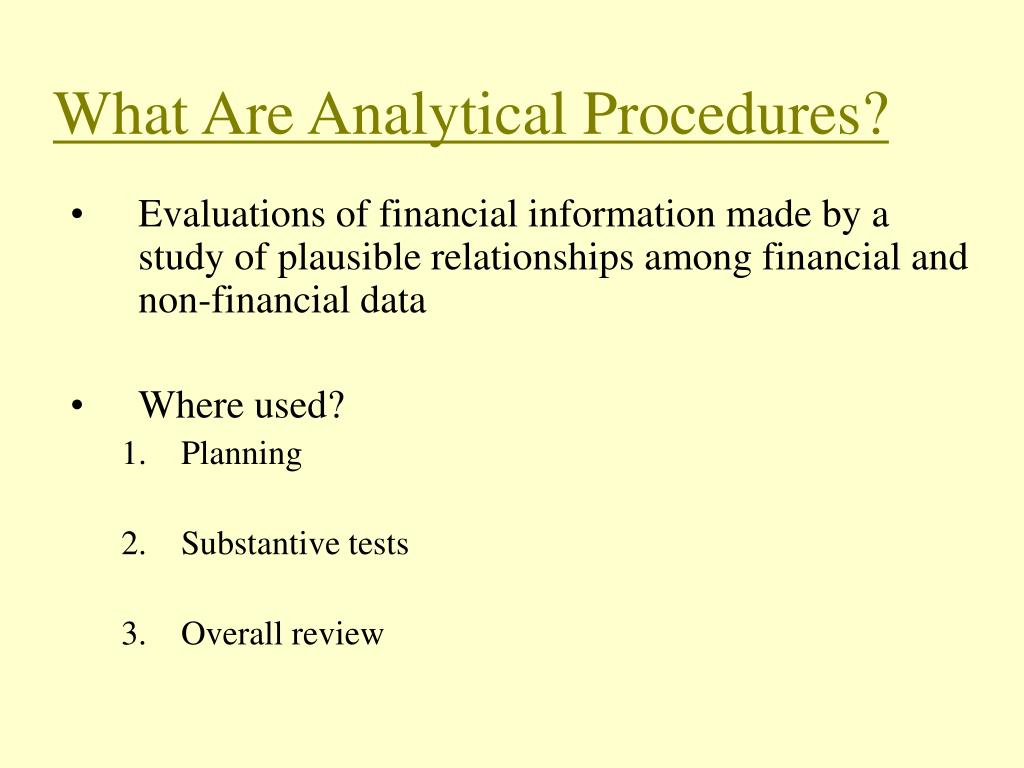 What Are Analytical Procedures?

• Evaluations of financial information made by a study of plausible relationships among financial and non-financial data

• Where used?

1. Planning

2. Substantive tests

3. Overall review